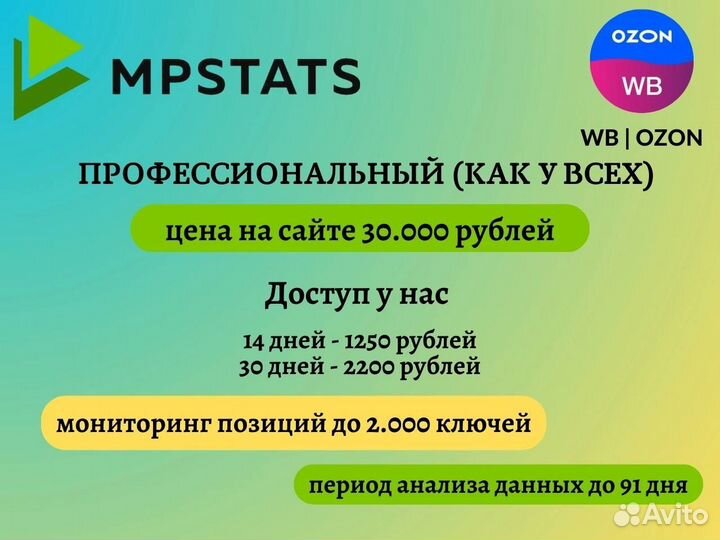 MPSTATS

OZON
WB

WB | OZON

ПРОФЕССИОНАЛЬНЫЙ (КАК У ВСЕХ)

цена на сайте 30.000 рублей

Доступ у нас

14 дней - 1250 рублей
30 дней - 2200 рублей

мониторинг позиций до 2.000 ключей

период анализа данных до 91 дня

Avito